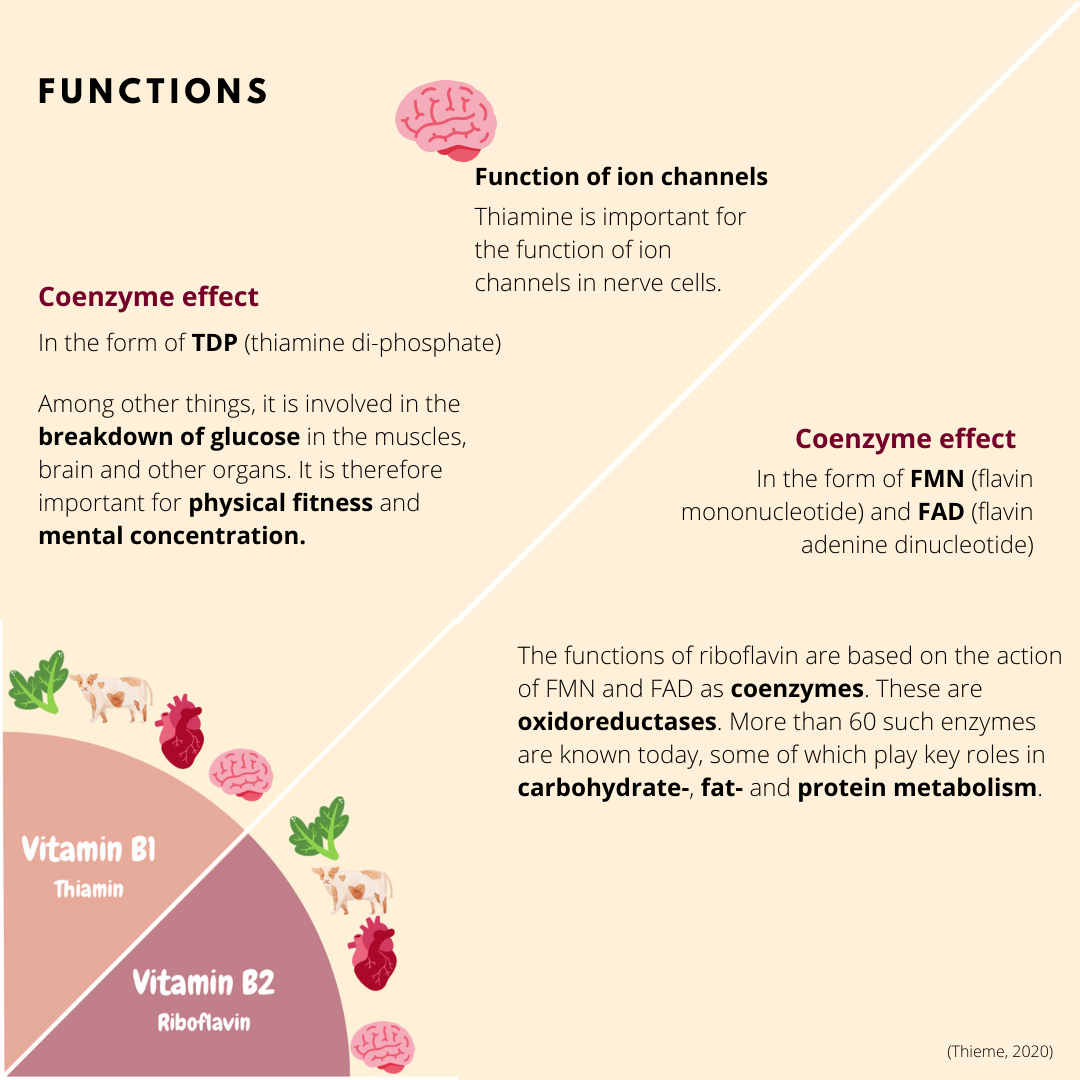 FUNCTIONS

Function of ion channels

Thiamine is important for the function of ion channels in nerve cells.

Coenzyme effect

In the form of TDP (thiamine di-phosphate)

Among other things, it is involved in the breakdown of glucose in the muscles, brain and other organs. It is therefore important for physical fitness and mental concentration.

Coenzyme effect

In the form of FMN (flavin mononucleotide) and FAD (flavin adenine dinucleotide)

The functions of riboflavin are based on the action of FMN and FAD as coenzymes. These are oxidoreductases. More than 60 such enzymes are known today, some of which play key roles in carbohydrate-, fat- and protein metabolism.

Vitamin B1

Thiamin

Vitamin B2

Riboflavin

(Thieme, 2020)